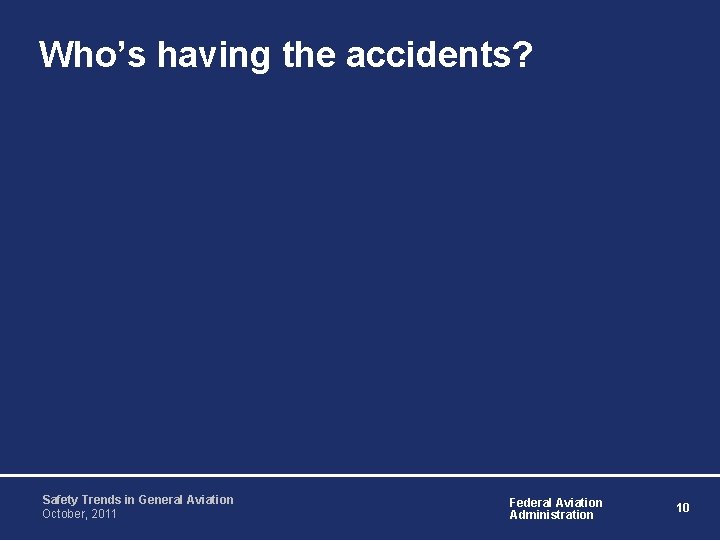 Who’s having the accidents?

Safety Trends in General Aviation
October, 2011

Federal Aviation
Administration

10